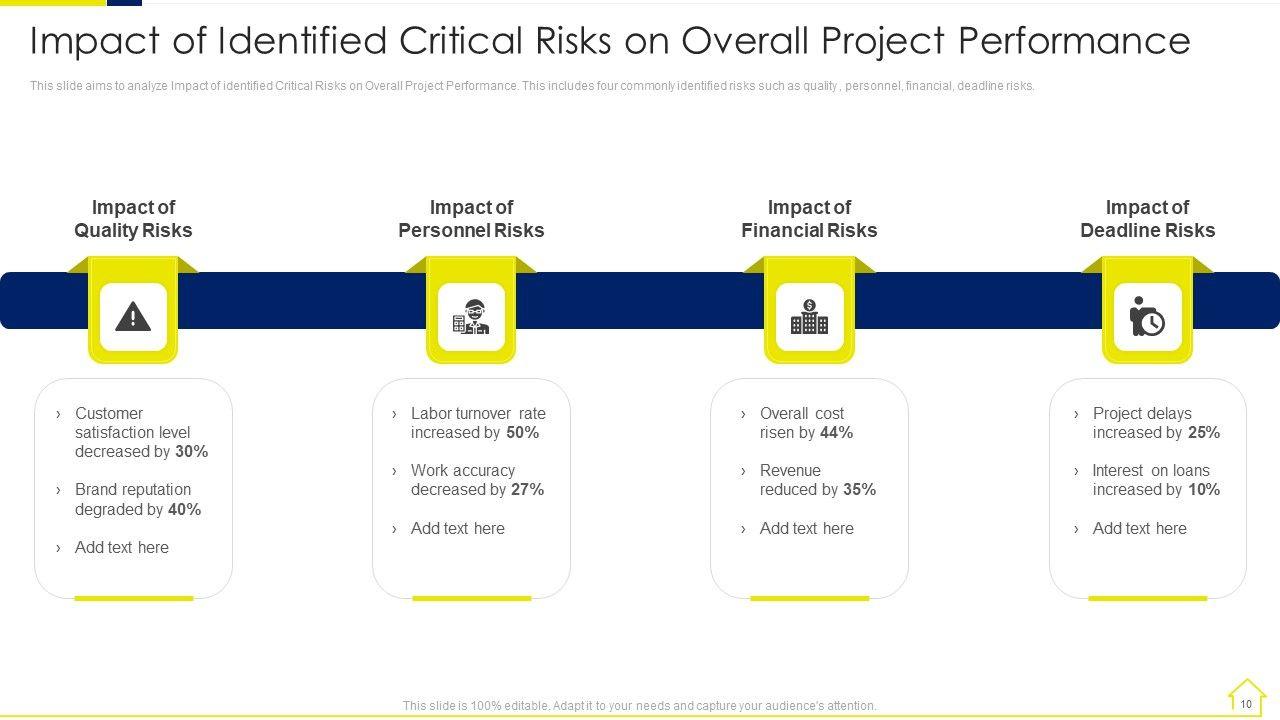 Impact of Identified Critical Risks on Overall Project Performance

This slide aims to analyze Impact of identified Critical Risks on Overall Project Performance. This includes four commonly identified risks such as quality , personnel, financial, deadline risks.

Impact of Quality Risks

› Customer satisfaction level decreased by 30%
› Brand reputation degraded by 40%
› Add text here

Impact of Personnel Risks

› Labor turnover rate increased by 50%
› Work accuracy decreased by 27%
› Add text here

Impact of Financial Risks

› Overall cost risen by 44%
› Revenue reduced by 35%
› Add text here

Impact of Deadline Risks

› Project delays increased by 25%
› Interest on loans increased by 10%
› Add text here

This slide is 100% editable. Adapt it to your needs and capture your audience's attention.

10